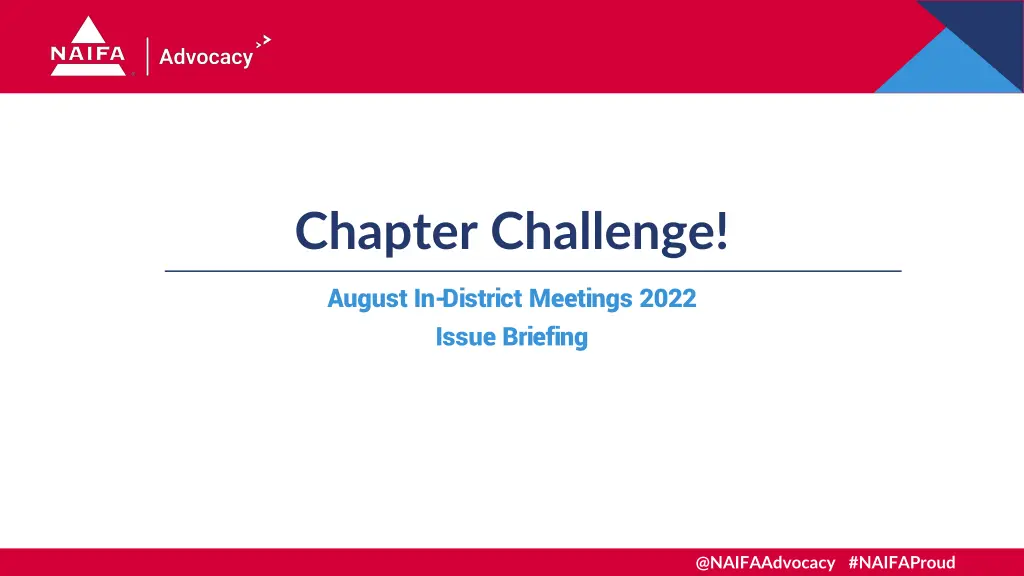 NAIFA Advocacy

Chapter Challenge!

August In-District Meetings 2022
Issue Briefing

@NAIFAAdvocacy #NAIFAProud